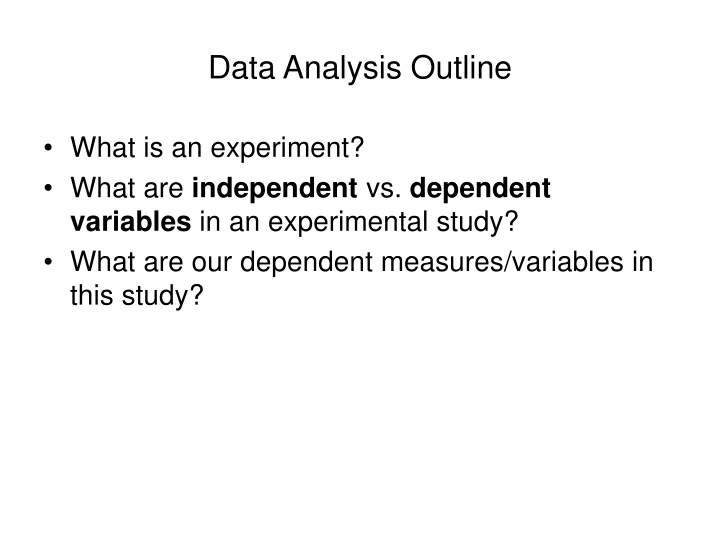 Data Analysis Outline

• What is an experiment?
• What are independent vs. dependent variables in an experimental study?
• What are our dependent measures/variables in this study?